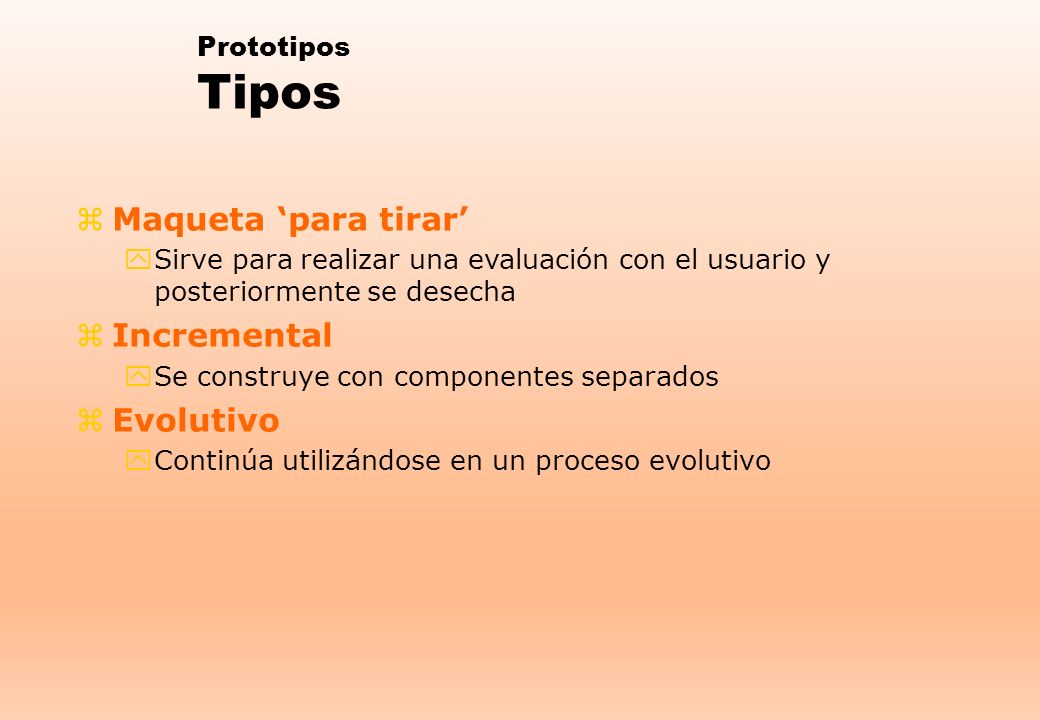 Prototipos
Tipos

Maqueta ‘para tirar’
Sirve para realizar una evaluación con el usuario y posteriormente se desecha

Incremental
Se construye con componentes separados

Evolutivo
Continúa utilizándose en un proceso evolutivo